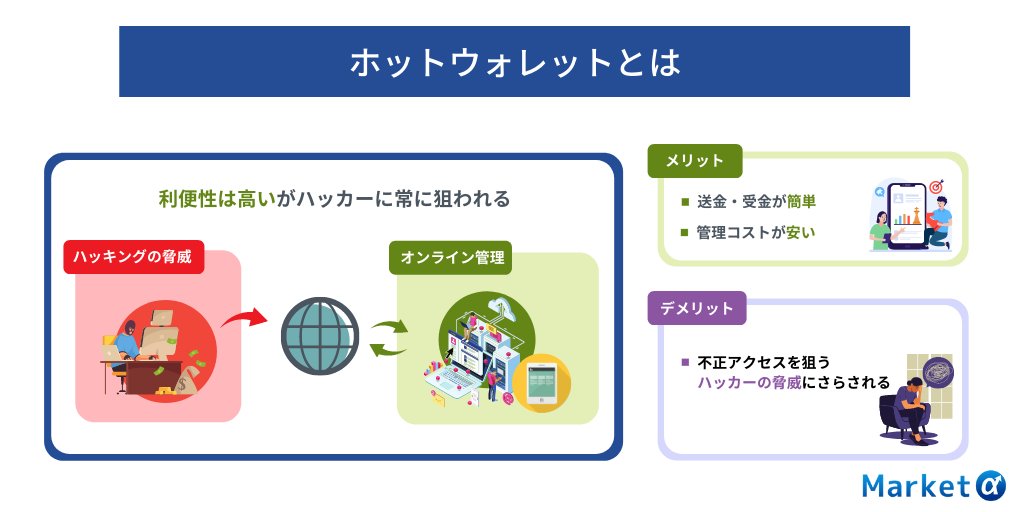 ホットウォレットとは

利便性は高いがハッカーに常に狙われる

ハッキングの脅威

オンライン管理

メリット

■ 送金・受金が簡単

■ 管理コストが安い

デメリット

■ 不正アクセスを狙うハッカーの脅威にさらされる

Market α